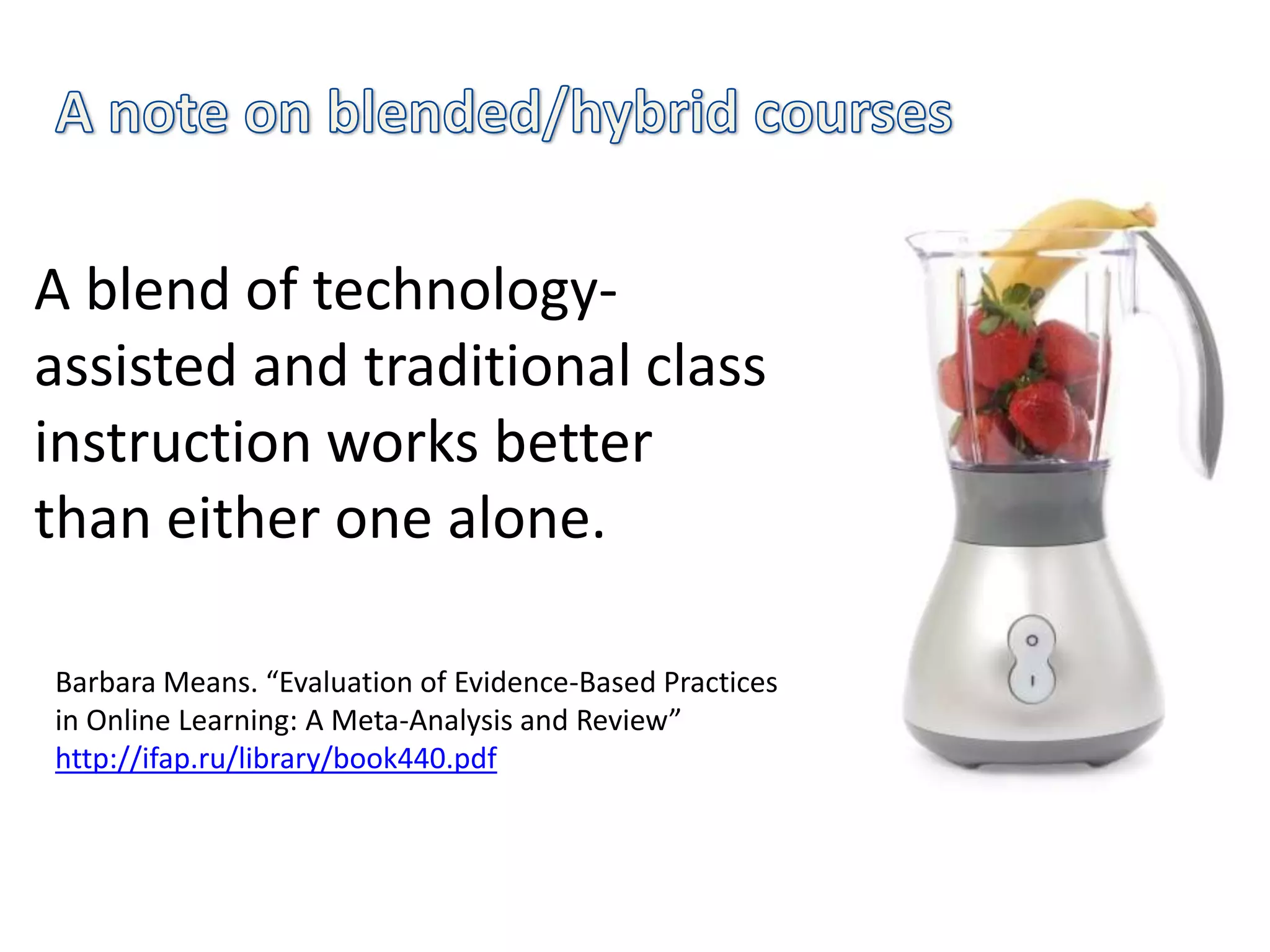 A note on blended/hybrid courses

A blend of technology-assisted and traditional class instruction works better than either one alone.

Barbara Means. “Evaluation of Evidence-Based Practices in Online Learning: A Meta-Analysis and Review” http://ifap.ru/library/book440.pdf